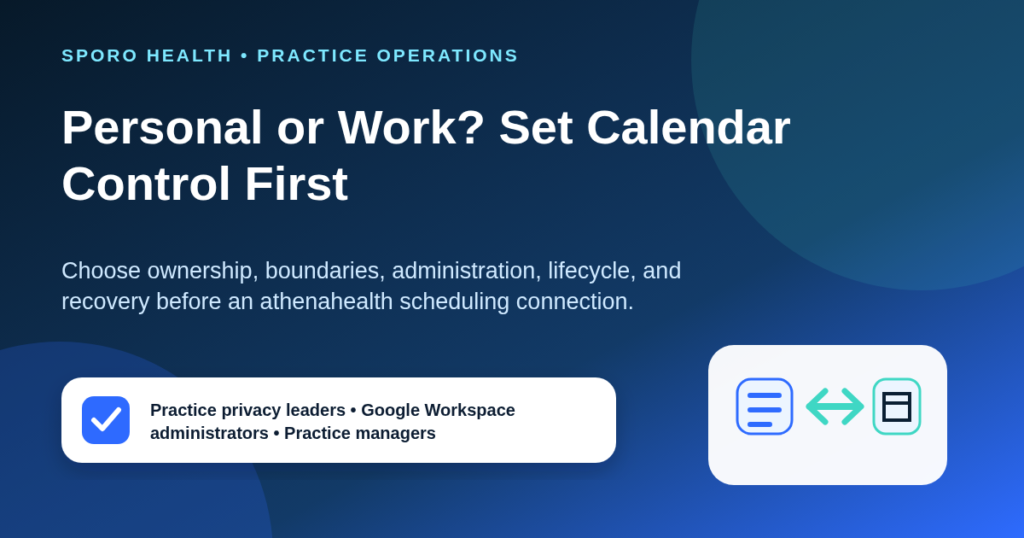 SPORO HEALTH • PRACTICE OPERATIONS

Personal or Work? Set Calendar Control First

Choose ownership, boundaries, administration, lifecycle, and recovery before an athenahealth scheduling connection.

Practice privacy leaders • Google Workspace administrators • Practice managers